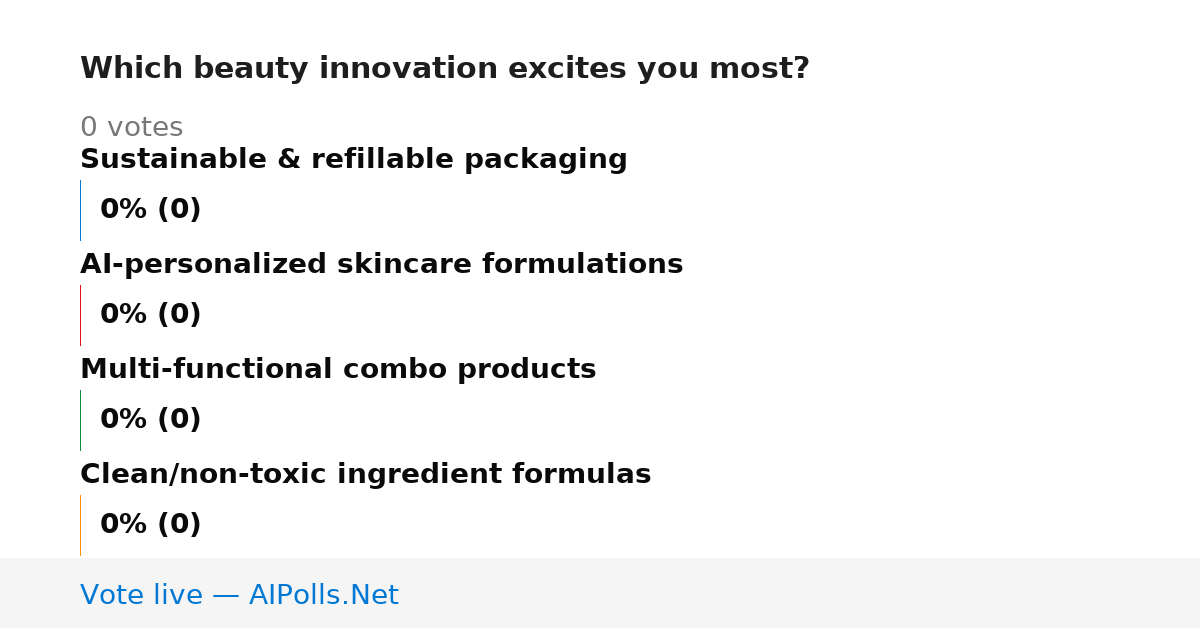 Which beauty innovation excites you most?

0 votes

Sustainable & refillable packaging

0% (0)

AI-personalized skincare formulations

0% (0)

Multi-functional combo products

0% (0)

Clean/non-toxic ingredient formulas

0% (0)

Vote live — AIPolls.Net